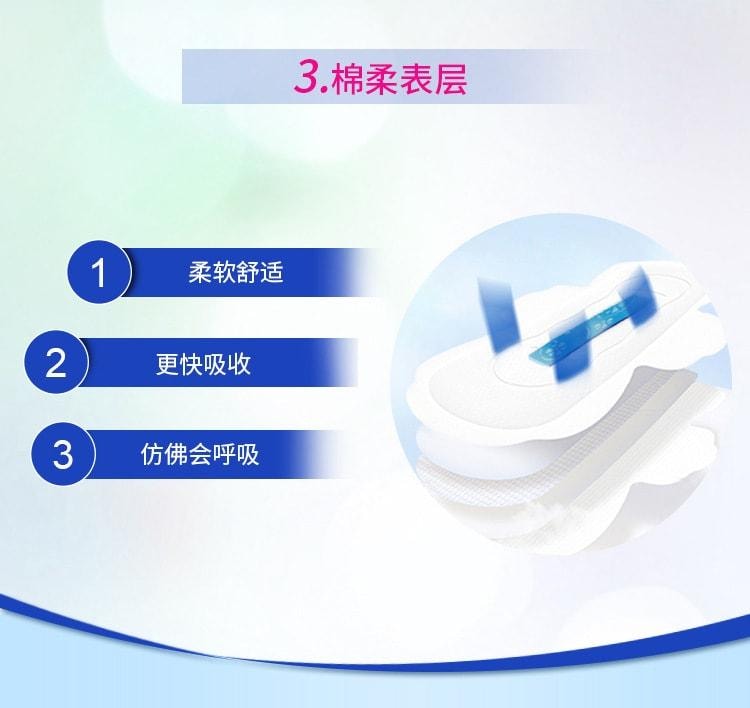 3.棉柔表层

1 柔软舒适

2 更快吸收

3 仿佛会呼吸